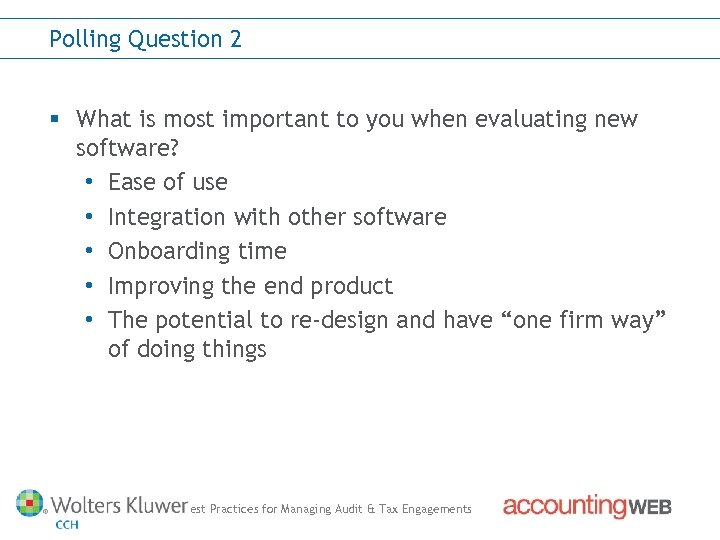 Polling Question 2

▪ What is most important to you when evaluating new software?

• Ease of use

• Integration with other software

• Onboarding time

• Improving the end product

• The potential to re-design and have “one firm way” of doing things

Wolters Kluwer CCH

est Practices for Managing Audit & Tax Engagements

accountingWEB